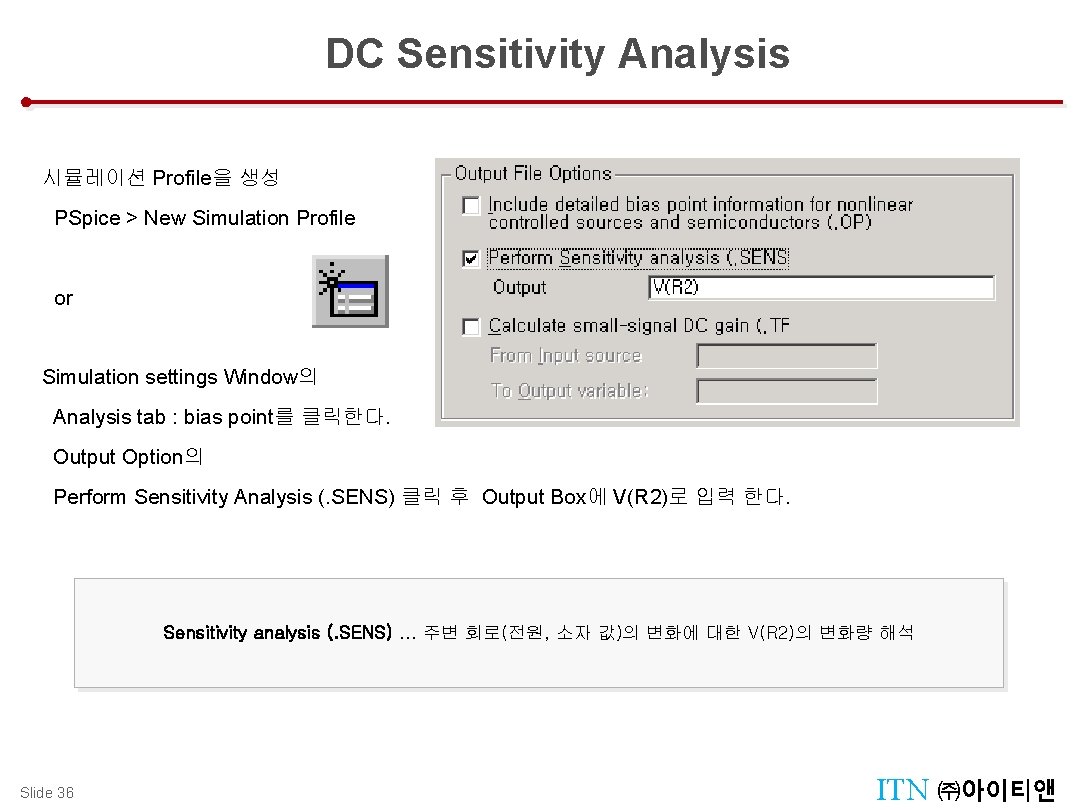 DC Sensitivity Analysis

시뮬레이션 Profile을 생성

PSpice > New Simulation Profile

or

Simulation settings Window의

Analysis tab : bias point를 클릭한다.

Output Option의

Perform Sensitivity Analysis (.SENS) 클릭 후 Output Box에 V(R2)로 입력 한다.

Output File Options

Include detailed bias point information for nonlinear controlled sources and semiconductors (.OP)

Perform Sensitivity analysis (.SENS

Output V(R2)

Calculate small-signal DC gain (.TF

From Input source

To Output variable:

Sensitivity analysis (.SENS) … 주변 회로(전원, 소자 값)의 변화에 대한 V(R2)의 변화량 해석

Slide 36

ITN ㈜아이티앤